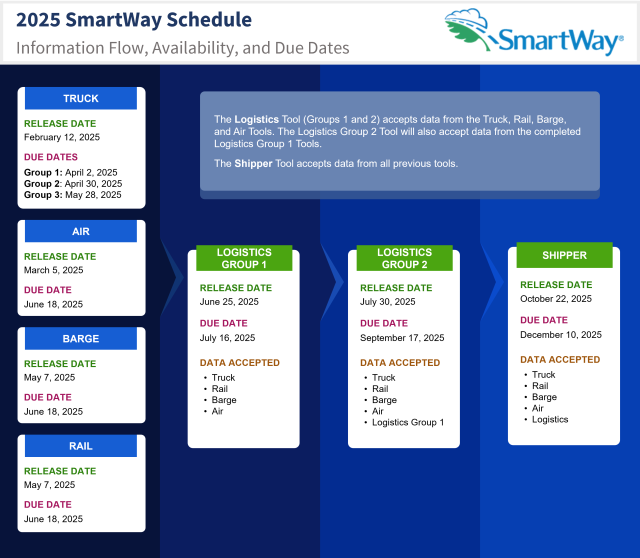 2025 SmartWay Schedule
Information Flow, Availability, and Due Dates

SmartWay®

TRUCK
RELEASE DATE
February 12, 2025
DUE DATES
Group 1: April 2, 2025
Group 2: April 30, 2025
Group 3: May 28, 2025

AIR
RELEASE DATE
March 5, 2025
DUE DATE
June 18, 2025

BARGE
RELEASE DATE
May 7, 2025
DUE DATE
June 18, 2025

RAIL
RELEASE DATE
May 7, 2025
DUE DATE
June 18, 2025

The Logistics Tool (Groups 1 and 2) accepts data from the Truck, Rail, Barge, and Air Tools. The Logistics Group 2 Tool will also accept data from the completed Logistics Group 1 Tools.

The Shipper Tool accepts data from all previous tools.

LOGISTICS GROUP 1
RELEASE DATE
June 25, 2025
DUE DATE
July 16, 2025
DATA ACCEPTED
• Truck
• Rail
• Barge
• Air

LOGISTICS GROUP 2
RELEASE DATE
July 30, 2025
DUE DATE
September 17, 2025
DATA ACCEPTED
• Truck
• Rail
• Barge
• Air
• Logistics Group 1

SHIPPER
RELEASE DATE
October 22, 2025
DUE DATE
December 10, 2025
DATA ACCEPTED
• Truck
• Rail
• Barge
• Air
• Logistics